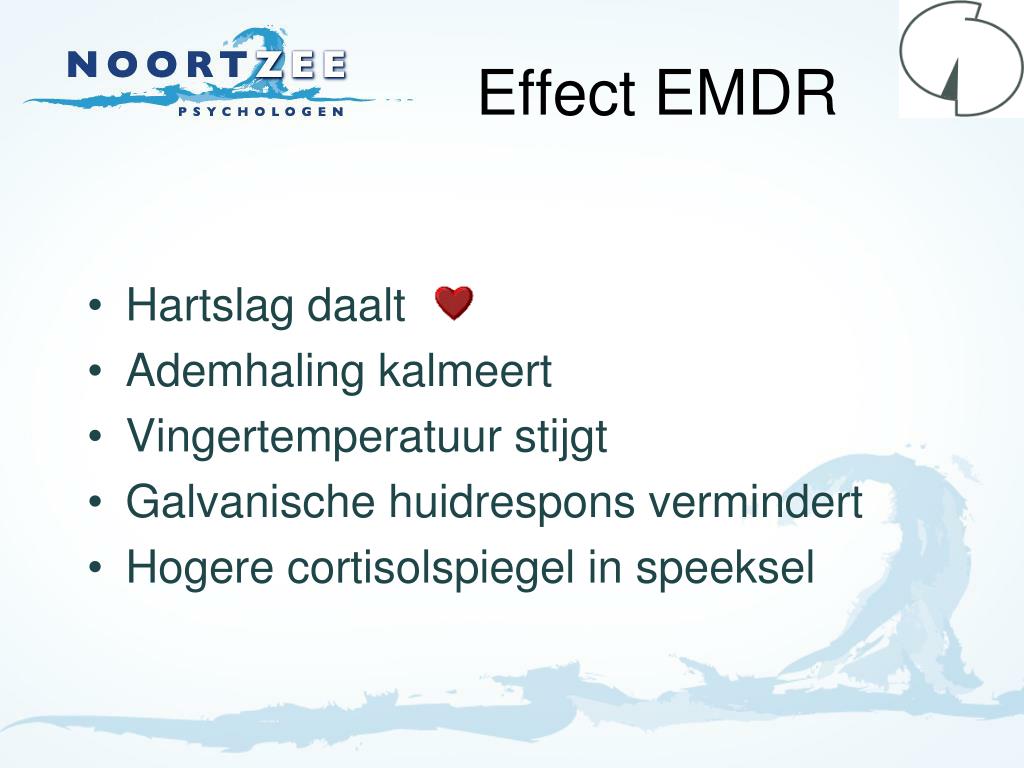 NOORTZEE
PSYCHOLOGEN

Effect EMDR

• Hartslag daalt
• Ademhaling kalmeert
• Vingertemperatuur stijgt
• Galvanische huidrespons vermindert
• Hogere cortisolspiegel in speeksel